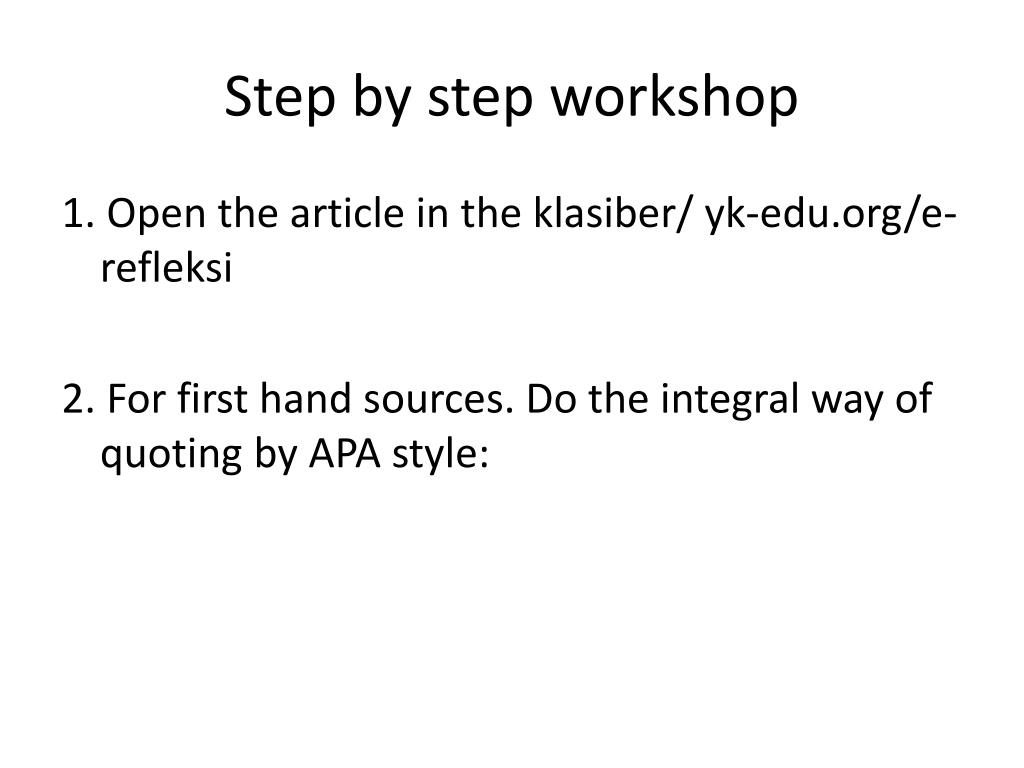 Step by step workshop

1. Open the article in the klasiber/ yk-edu.org/e-refleksi

2. For first hand sources. Do the integral way of quoting by APA style: